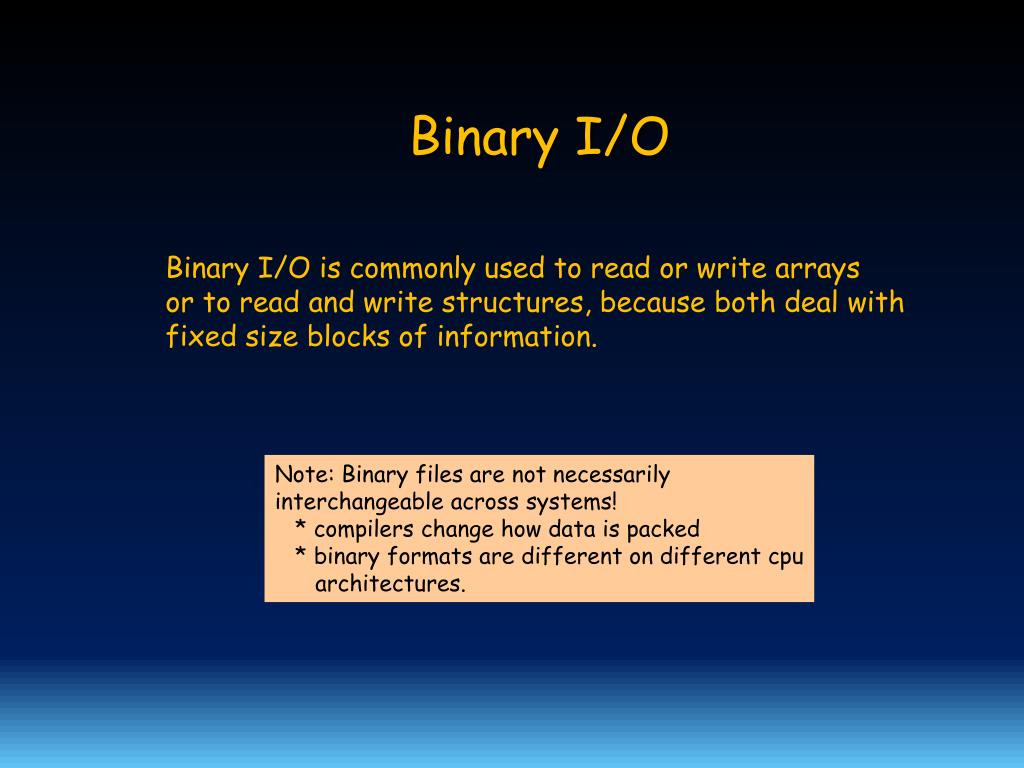 Binary I/O

Binary I/O is commonly used to read or write arrays or to read and write structures, because both deal with fixed size blocks of information.

Note: Binary files are not necessarily interchangeable across systems!
* compilers change how data is packed
* binary formats are different on different cpu architectures.